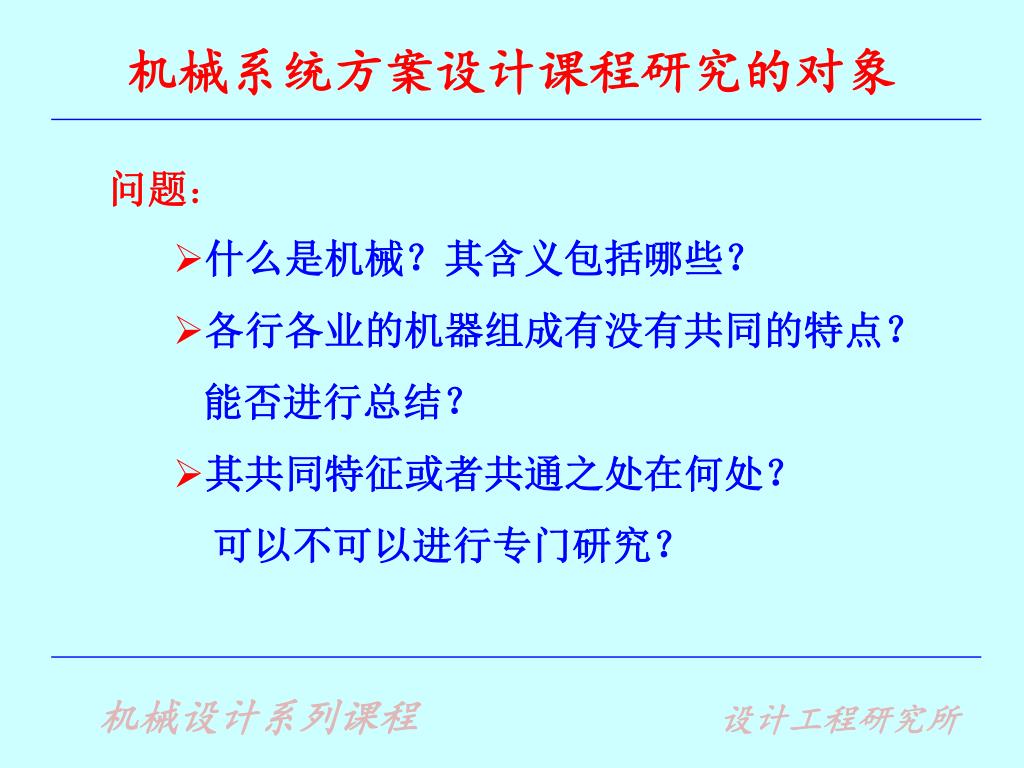 机械系统方案设计课程研究的对象

问题：

➢什么是机械？其含义包括哪些？

➢各行各业的机器组成有没有共同的特点？能否进行总结？

➢其共同特征或者共通之处在何处？可以不可以进行专门研究？

机械设计系列课程

设计工程研究所